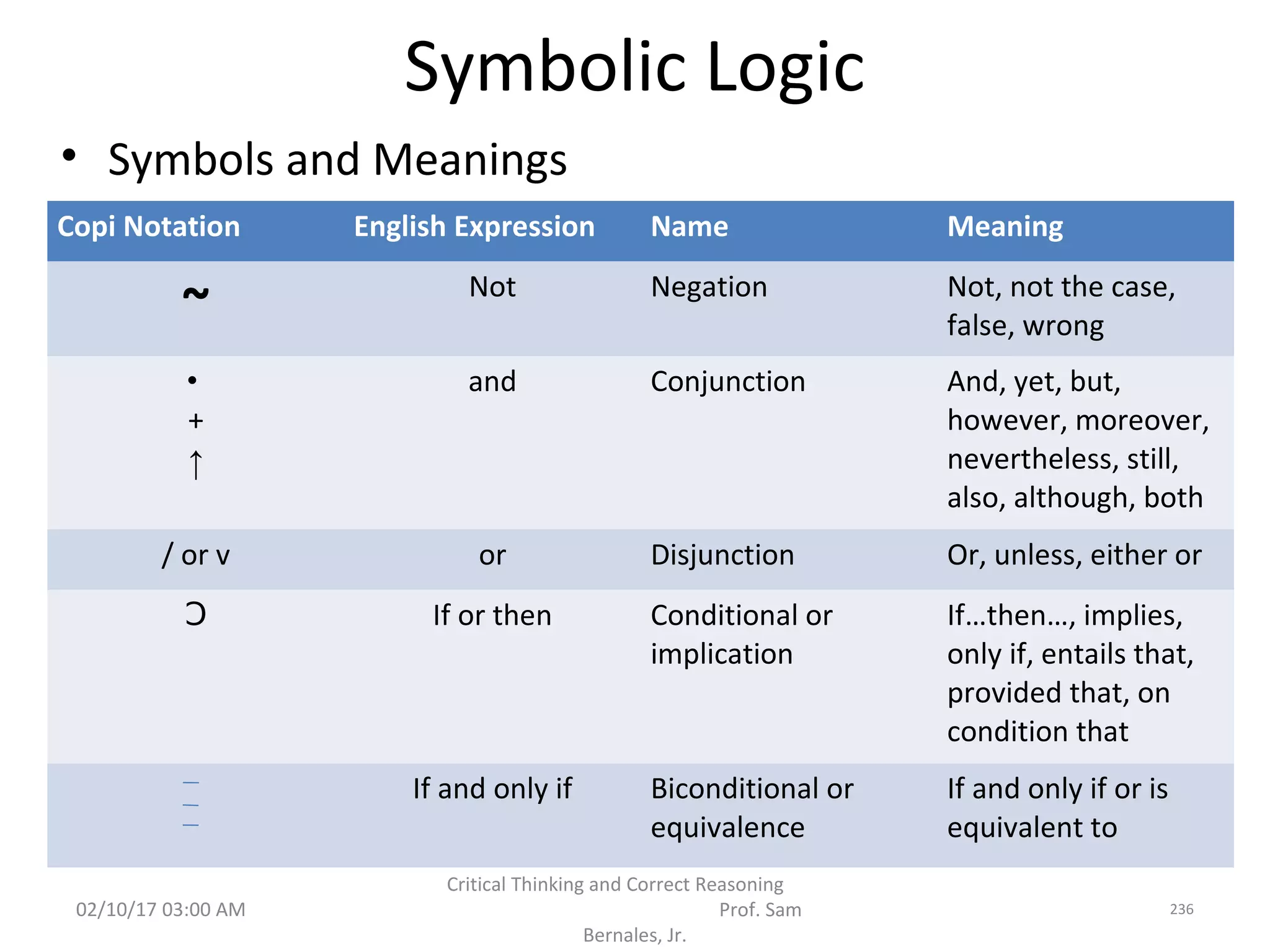 Symbolic Logic

• Symbols and Meanings

| Copi Notation | English Expression | Name | Meaning |
|---|---|---|---|
| ~ | Not | Negation | Not, not the case, false, wrong |
| • + ↑ | and | Conjunction | And, yet, but, however, moreover, nevertheless, still, also, although, both |
| / or v | or | Disjunction | Or, unless, either or |
| Ɔ | If or then | Conditional or implication | If…then…, implies, only if, entails that, provided that, on condition that |
| ≡ | If and only if | Biconditional or equivalence | If and only if or is equivalent to |

02/10/17 03:00 AM

Critical Thinking and Correct Reasoning Prof. Sam Bernales, Jr.

236